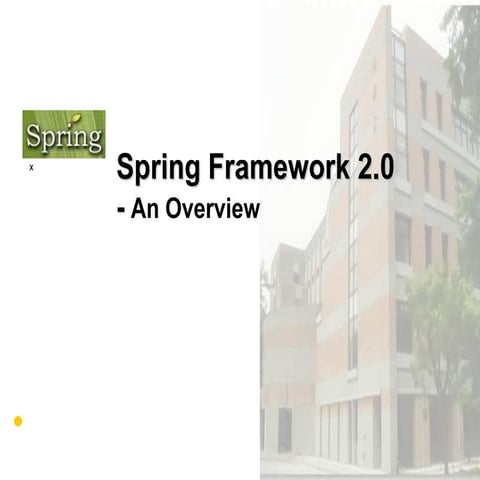 Spring

x

Spring Framework 2.0
- An Overview